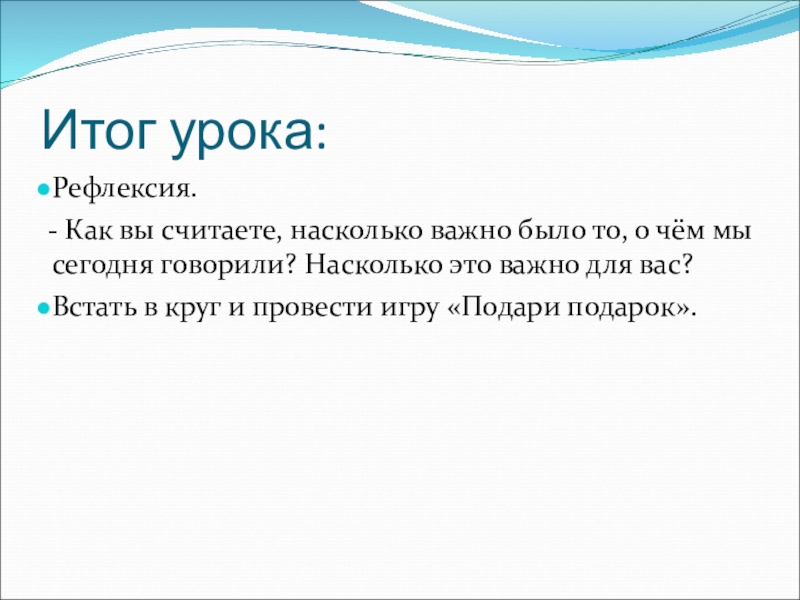 Итог урока:

Рефлексия.

- Как вы считаете, насколько важно было то, о чём мы сегодня говорили? Насколько это важно для вас?

Встать в круг и провести игру «Подари подарок».